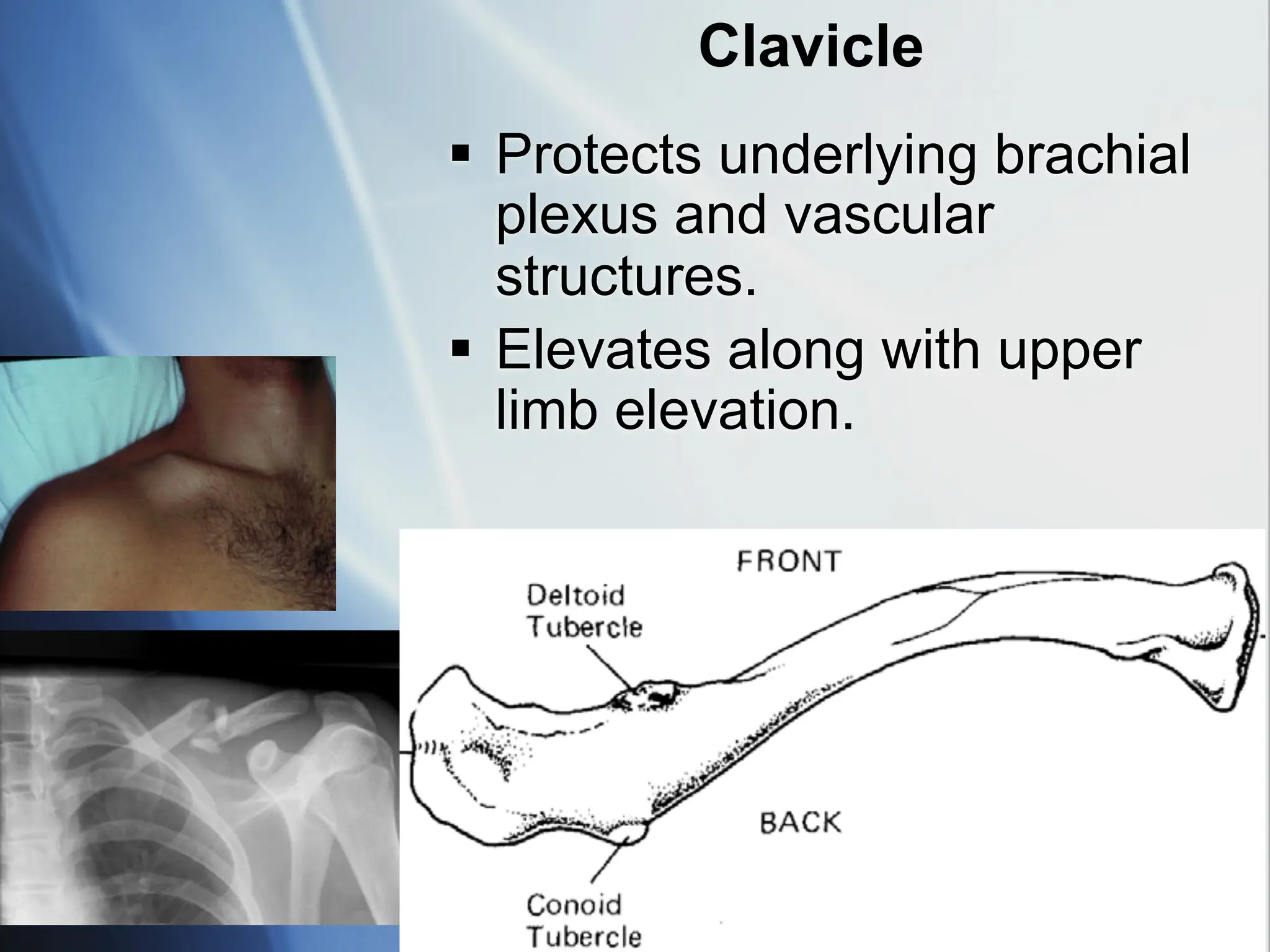 Clavicle

▪ Protects underlying brachial plexus and vascular structures.

▪ Elevates along with upper limb elevation.

FRONT
Deltoid Tubercle
BACK
Conoid Tubercle